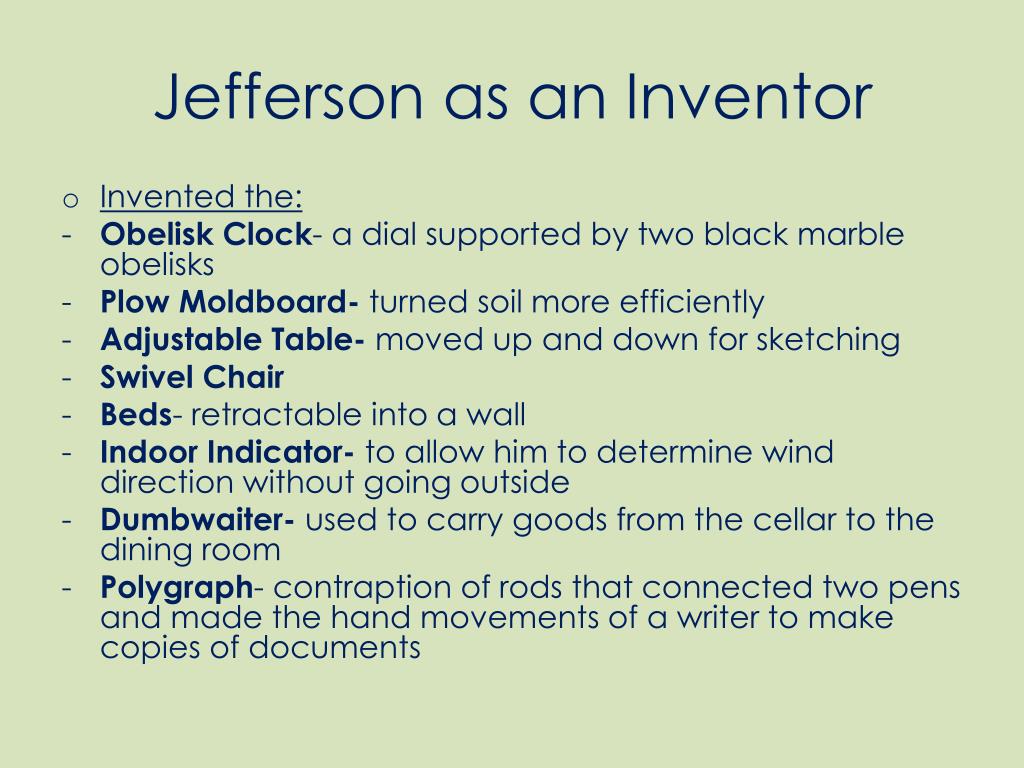 Jefferson as an Inventor

o Invented the:
- Obelisk Clock- a dial supported by two black marble obelisks
- Plow Moldboard- turned soil more efficiently
- Adjustable Table- moved up and down for sketching
- Swivel Chair
- Beds- retractable into a wall
- Indoor Indicator- to allow him to determine wind direction without going outside
- Dumbwaiter- used to carry goods from the cellar to the dining room
- Polygraph- contraption of rods that connected two pens and made the hand movements of a writer to make copies of documents